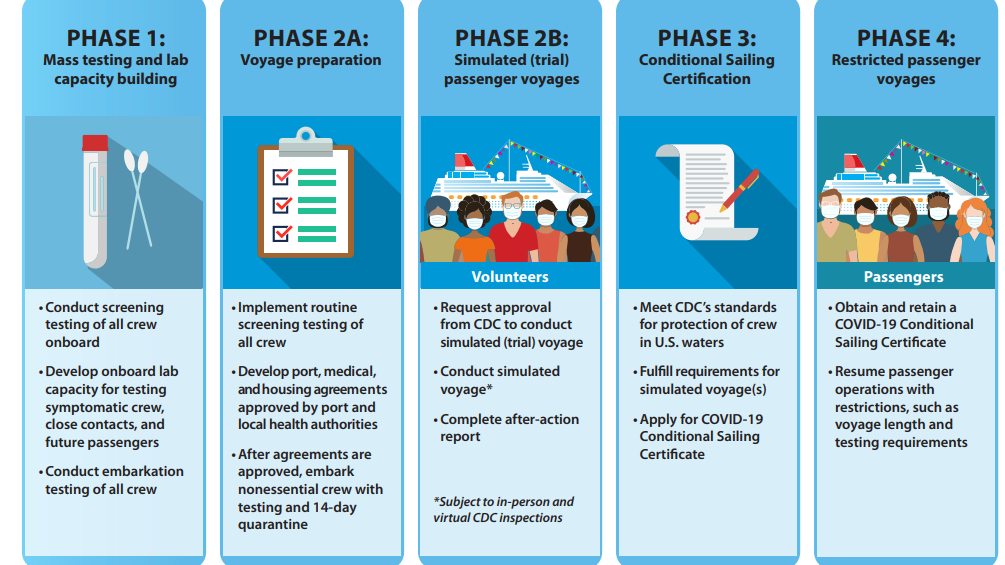 PHASE 1:
Mass testing and lab capacity building

• Conduct screening testing of all crew onboard
• Develop onboard lab capacity for testing symptomatic crew, close contacts, and future passengers
• Conduct embarkation testing of all crew

PHASE 2A:
Voyage preparation

• Implement routine screening testing of all crew
• Develop port, medical, and housing agreements approved by port and local health authorities
• After agreements are approved, embark nonessential crew with testing and 14-day quarantine

PHASE 2B:
Simulated (trial) passenger voyages

Volunteers

• Request approval from CDC to conduct simulated (trial) voyage
• Conduct simulated voyage*
• Complete after-action report

*Subject to in-person and virtual CDC inspections

PHASE 3:
Conditional Sailing Certification

• Meet CDC's standards for protection of crew in U.S. waters
• Fulfill requirements for simulated voyage(s)
• Apply for COVID-19 Conditional Sailing Certificate

PHASE 4:
Restricted passenger voyages

Passengers

• Obtain and retain a COVID-19 Conditional Sailing Certificate
• Resume passenger operations with restrictions, such as voyage length and testing requirements